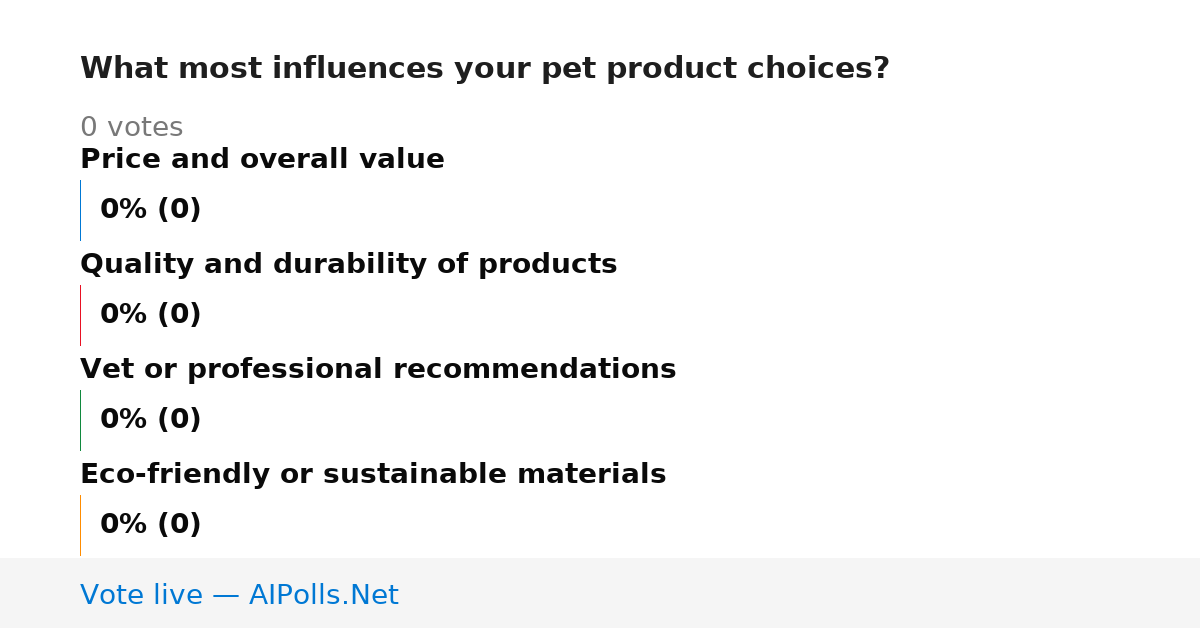 What most influences your pet product choices?

0 votes

Price and overall value

0% (0)

Quality and durability of products

0% (0)

Vet or professional recommendations

0% (0)

Eco-friendly or sustainable materials

0% (0)

Vote live — AIPolls.Net